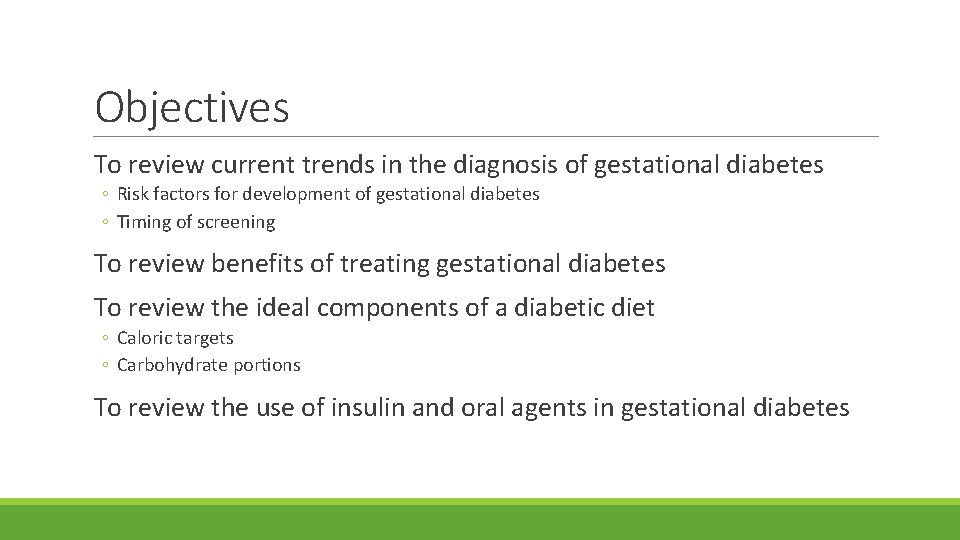 Objectives

To review current trends in the diagnosis of gestational diabetes

◦ Risk factors for development of gestational diabetes
◦ Timing of screening

To review benefits of treating gestational diabetes

To review the ideal components of a diabetic diet

◦ Caloric targets
◦ Carbohydrate portions

To review the use of insulin and oral agents in gestational diabetes